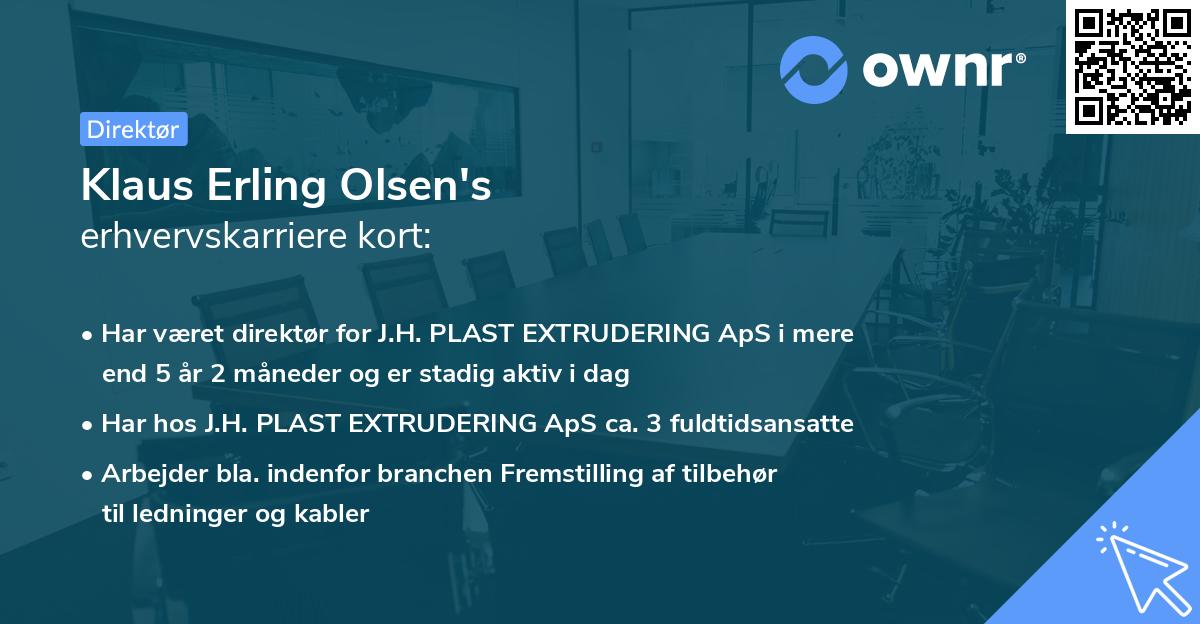 ownr®

Direktør

Klaus Erling Olsen's
erhvervskarriere kort:

• Har været direktør for J.H. PLAST EXTRUDERING ApS i mere end 5 år 2 måneder og er stadig aktiv i dag
• Har hos J.H. PLAST EXTRUDERING ApS ca. 3 fuldtidsansatte
• Arbejder bla. indenfor branchen Fremstilling af tilbehør til ledninger og kabler